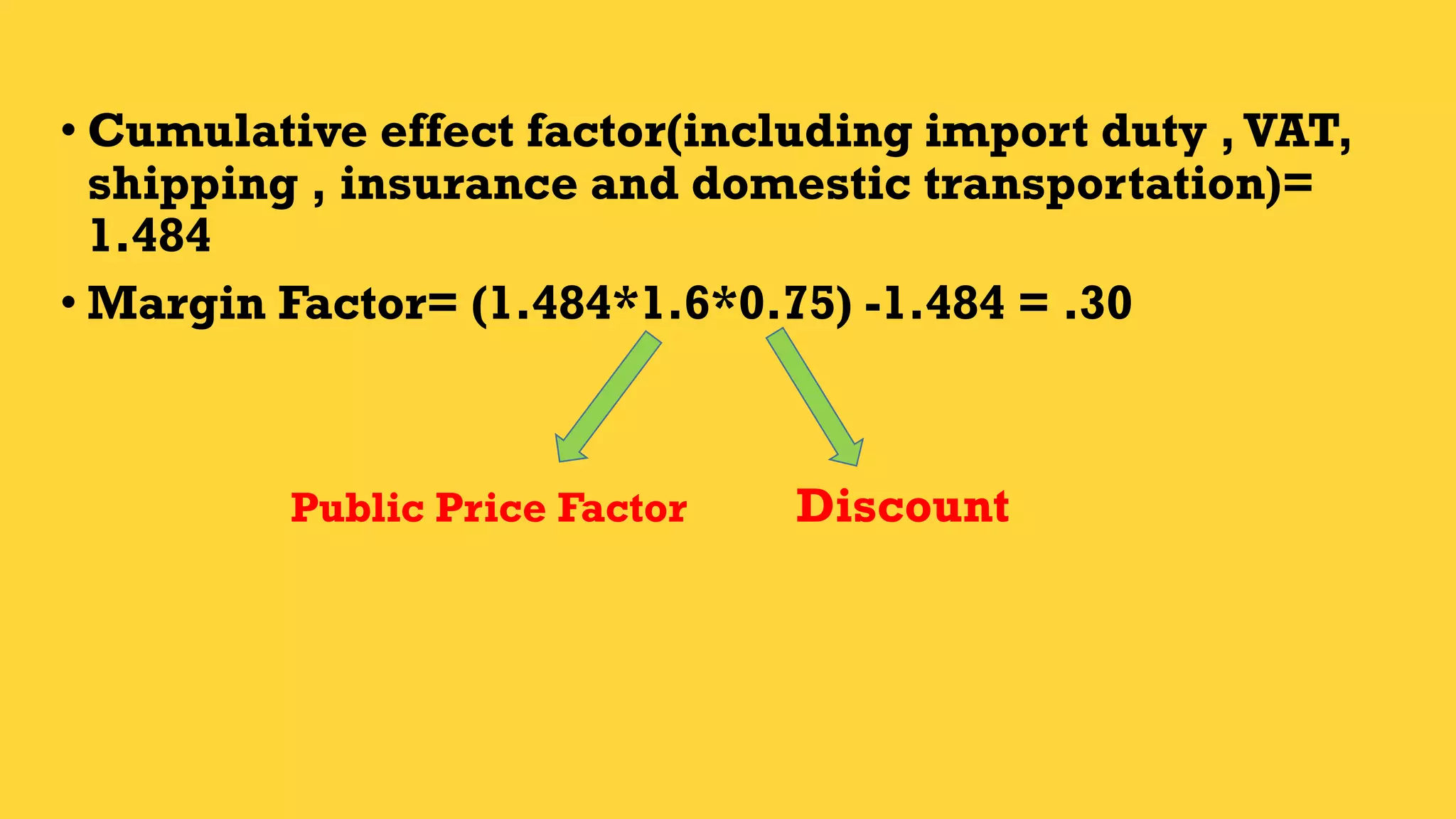 • Cumulative effect factor(including import duty , VAT, shipping , insurance and domestic transportation)= 1.484

• Margin Factor= (1.484*1.6*0.75) -1.484 = .30

Public Price Factor

Discount